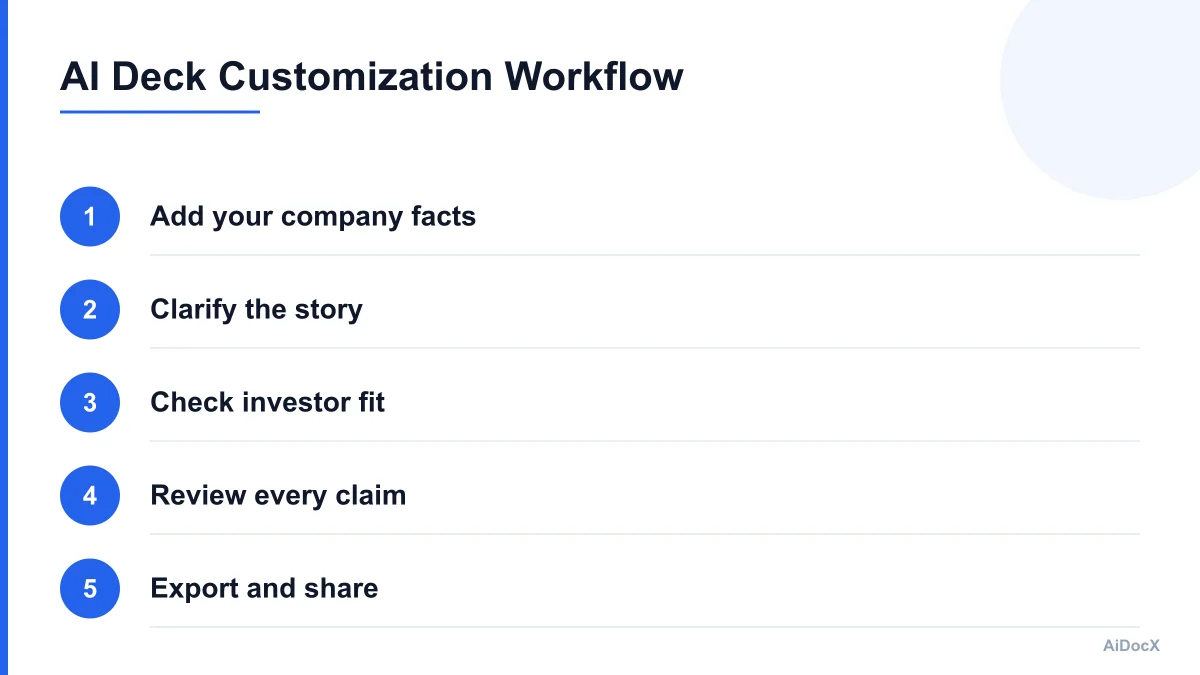 AI Deck Customization Workflow

1 Add your company facts

2 Clarify the story

3 Check investor fit

4 Review every claim

5 Export and share

AiDocX